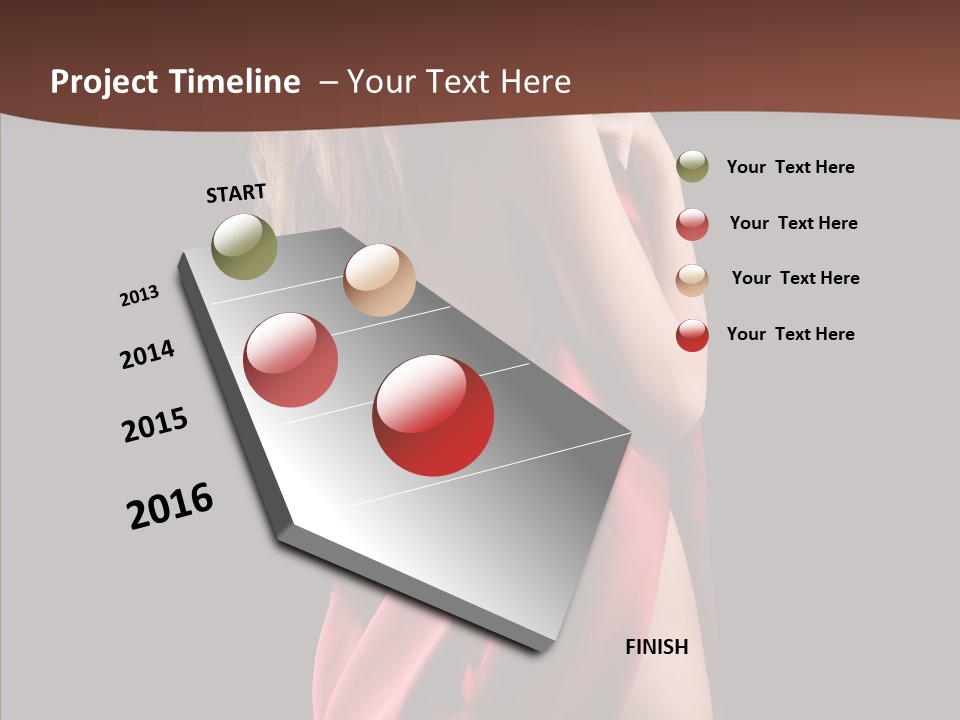 Project Timeline – Your Text Here

START

2013

2014

2015

2016

FINISH

Your Text Here

Your Text Here

Your Text Here

Your Text Here